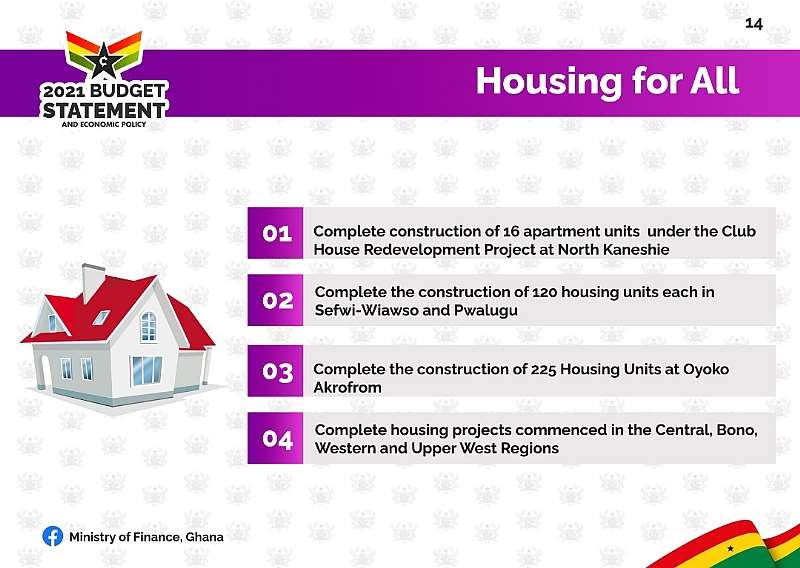 14

2021 BUDGET STATEMENT AND ECONOMIC POLICY

Housing for All

01 Complete construction of 16 apartment units under the Club House Redevelopment Project at North Kaneshie

02 Complete the construction of 120 housing units each in Sefwi-Wiawso and Pwalugu

03 Complete the construction of 225 Housing Units at Oyoko Akrofrom

04 Complete housing projects commenced in the Central, Bono, Western and Upper West Regions

Ministry of Finance, Ghana